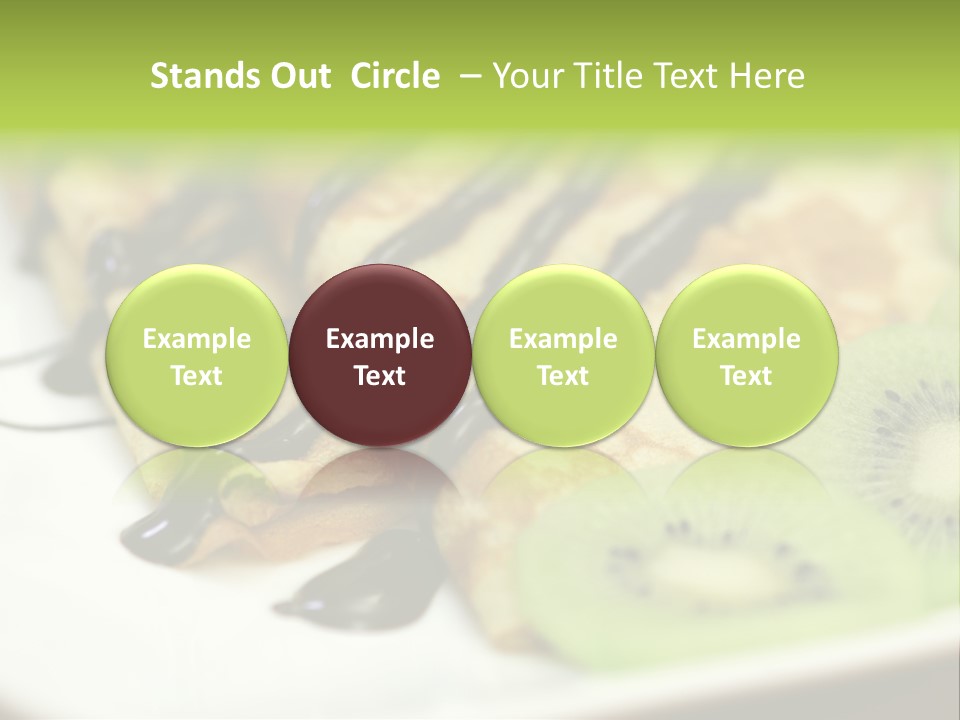 Stands Out Circle – Your Title Text Here

Example Text

Example Text

Example Text

Example Text